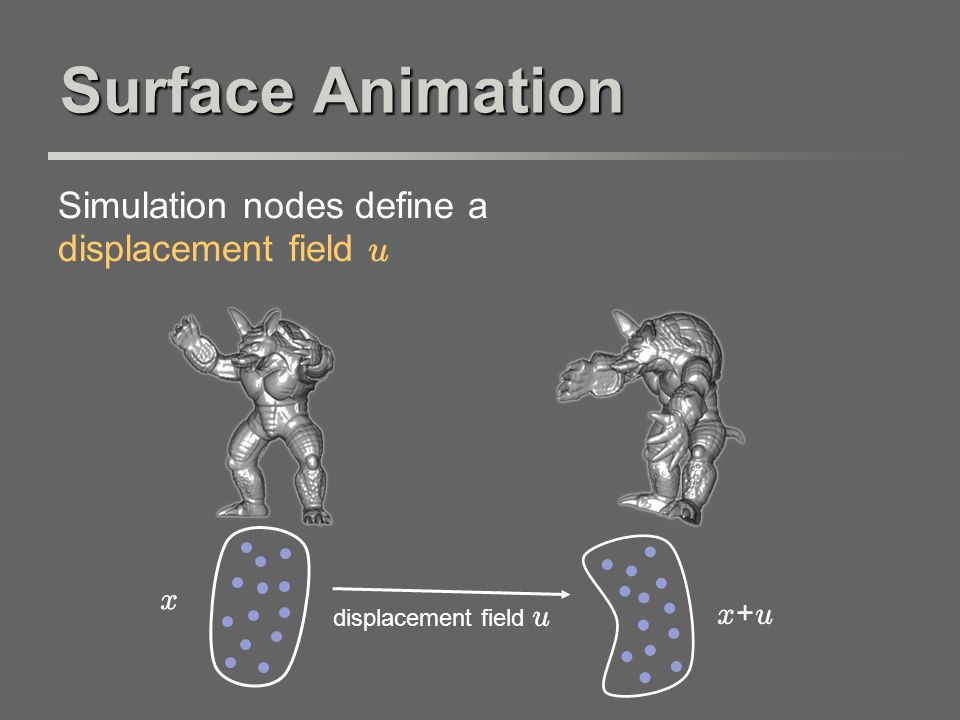 Surface Animation

Simulation nodes define a displacement field $u$

$x$

displacement field $u$

$x+u$